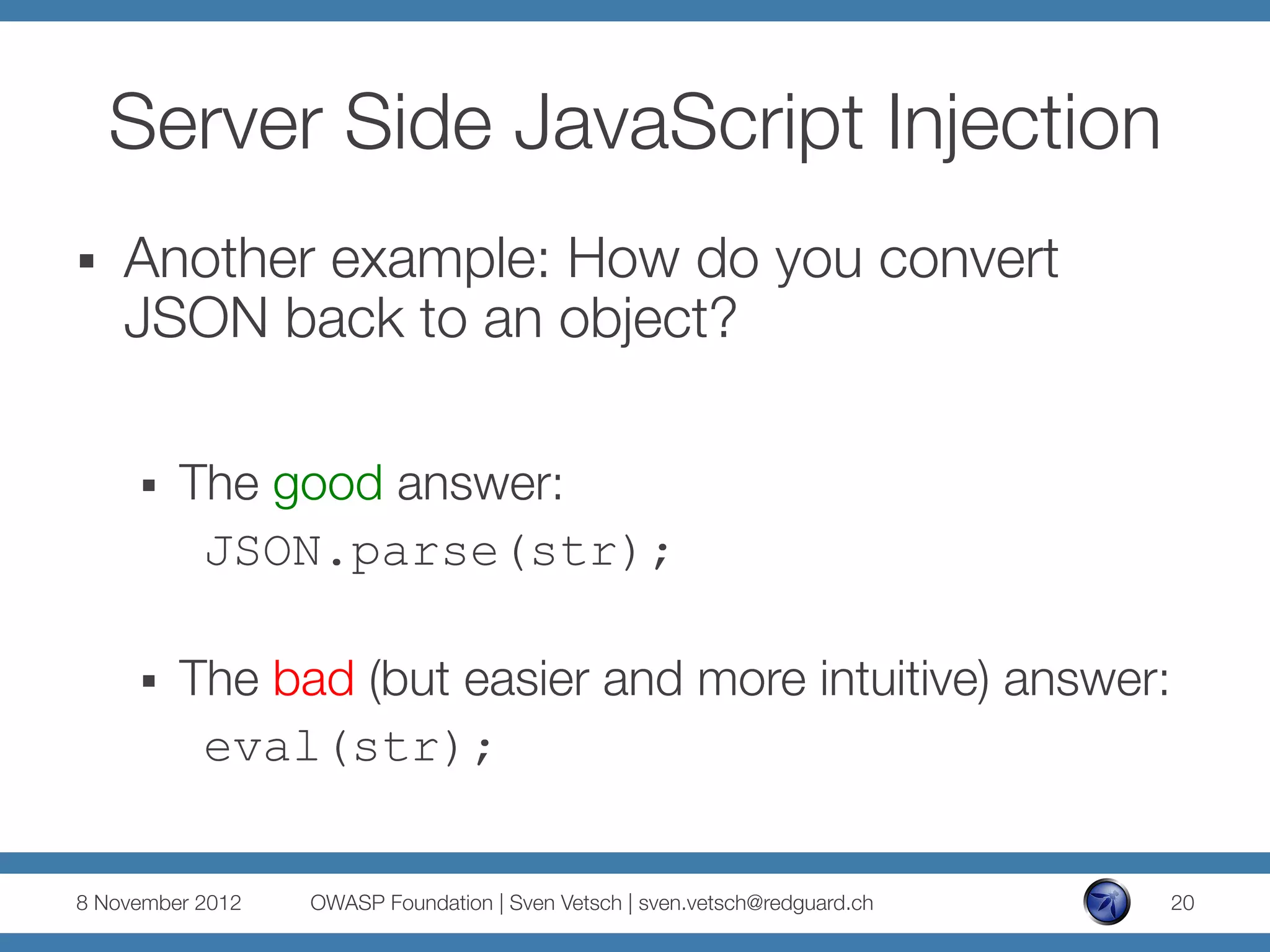 Server Side JavaScript Injection

▪ Another example: How do you convert JSON back to an object?

▪ The good answer:
JSON.parse(str);

▪ The bad (but easier and more intuitive) answer:
eval(str);

8 November 2012 OWASP Foundation | Sven Vetsch | sven.vetsch@redguard.ch 20